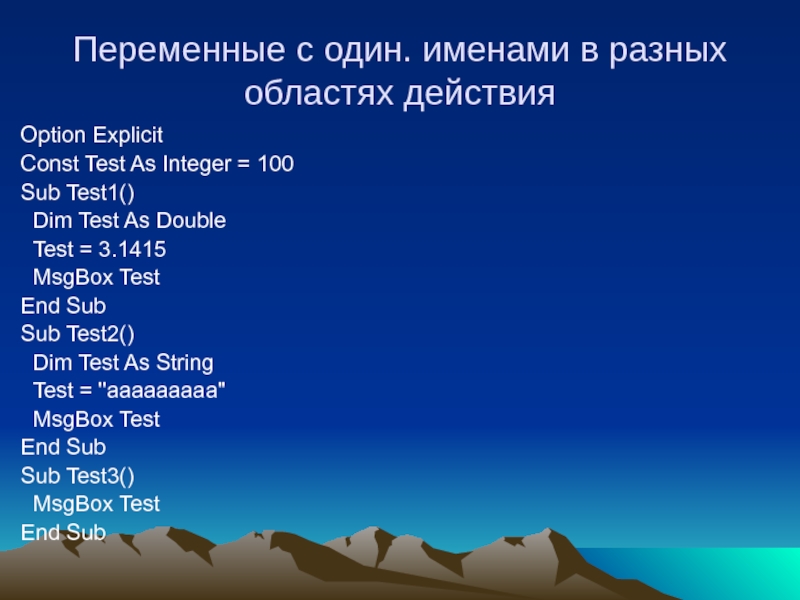 Переменные с один. именами в разных областях действия

Option Explicit
Const Test As Integer = 100
Sub Test1()
  Dim Test As Double
  Test = 3.1415
  MsgBox Test
End Sub
Sub Test2()
  Dim Test As String
  Test = "aaaaaaaaa"
  MsgBox Test
End Sub
Sub Test3()
  MsgBox Test
End Sub